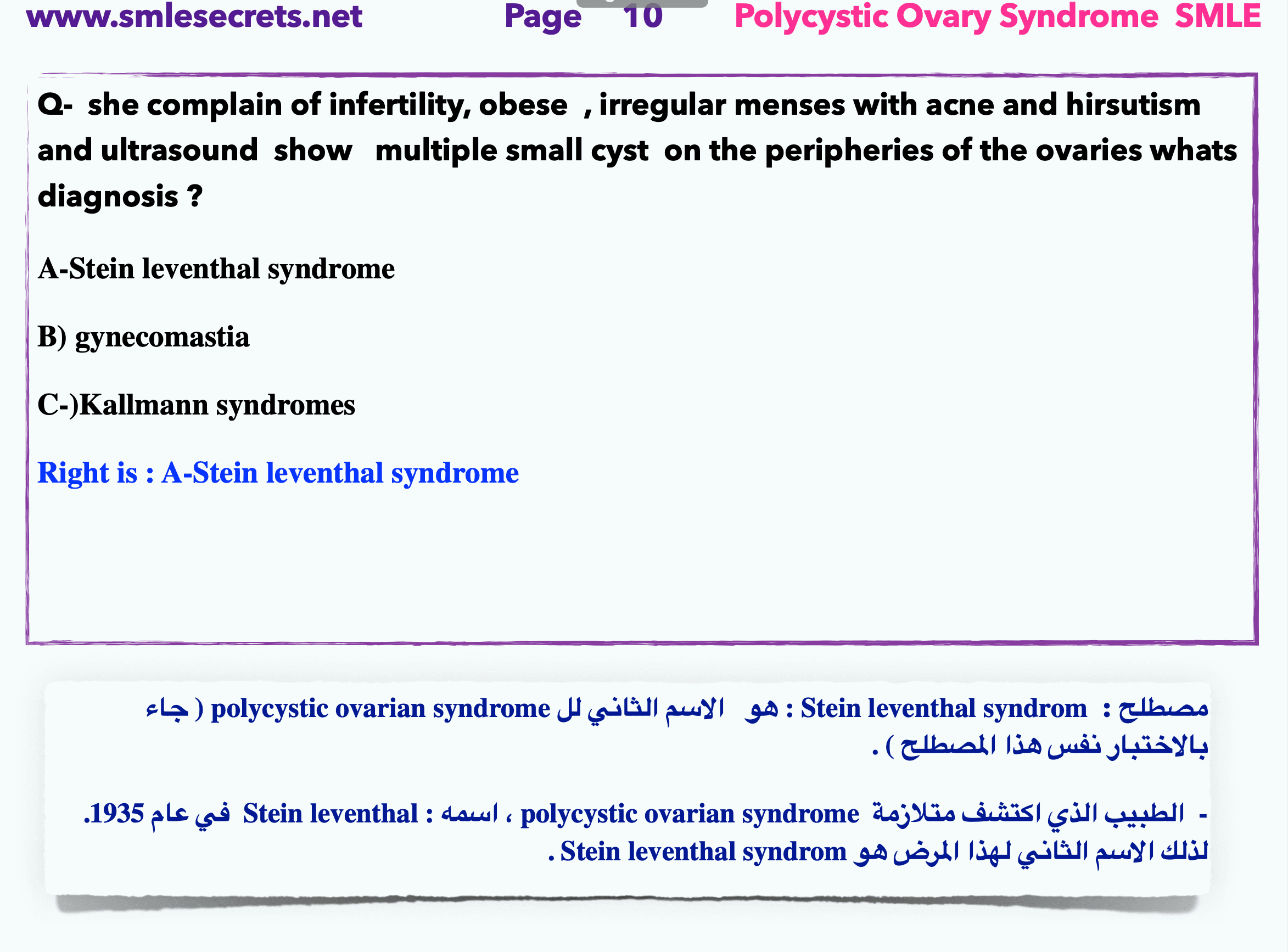 www.smlesecrets.net Page 10 Polycystic Ovary Syndrome SMLE

Q- she complain of infertility, obese , irregular menses with acne and hirsutism and ultrasound show multiple small cyst on the peripheries of the ovaries whats diagnosis ?

A-Stein leventhal syndrome

B) gynecomastia

C-)Kallmann syndromes

Right is : A-Stein leventhal syndrome

مصطلح : Stein leventhal syndrom : هو الاسم الثاني لل polycystic ovarian syndrome ( جاء بالاختبار نفس هذا المصطلح ) .

- الطبيب الذي اكتشف متلازمة polycystic ovarian syndrome ، اسمه : Stein leventhal في عام 1935. لذلك الاسم الثاني لهذا المرض هو Stein leventhal syndrom .